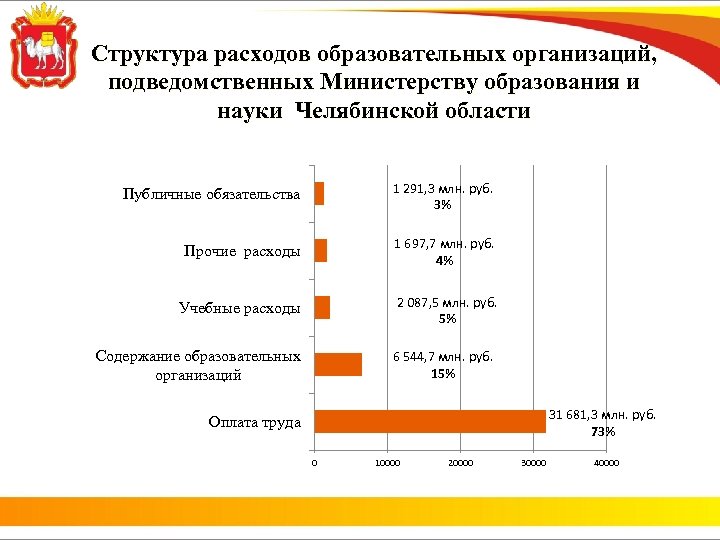 Структура расходов образовательных организаций, подведомственных Министерству образования и науки Челябинской области

Публичные обязательства
1 291,3 млн. руб.
3%

Прочие расходы
1 697,7 млн. руб.
4%

Учебные расходы
2 087,5 млн. руб.
5%

Содержание образовательных организаций
6 544,7 млн. руб.
15%

Оплата труда
31 681,3 млн. руб.
73%

0
10000
20000
30000
40000